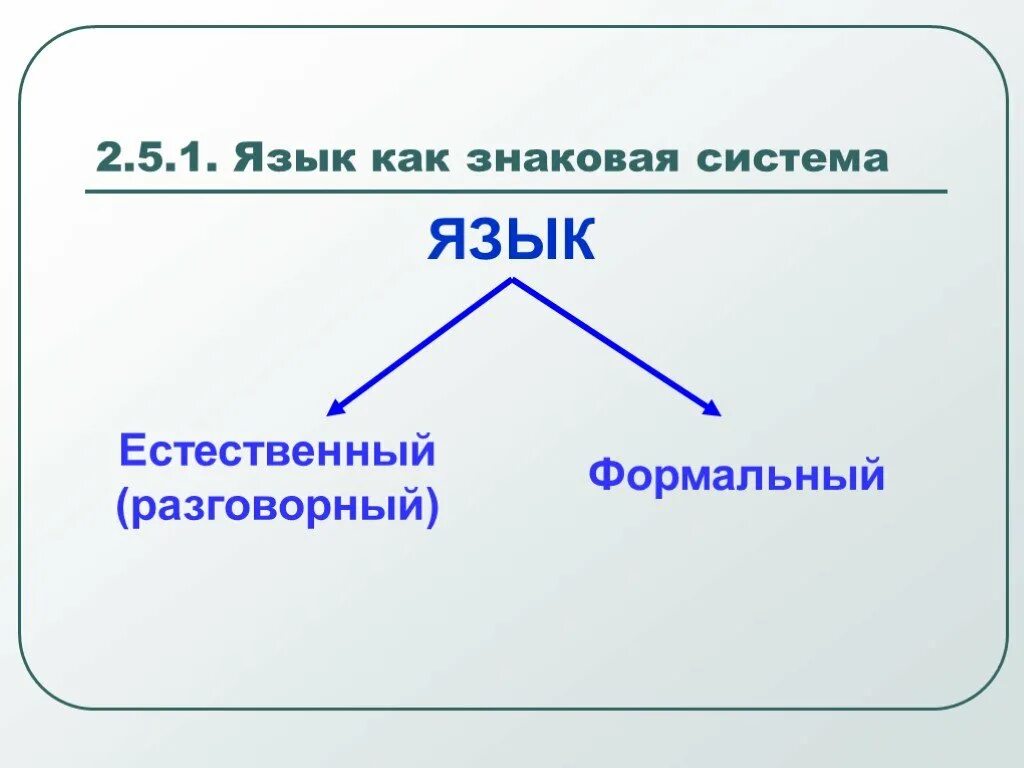 2.5.1. Язык как знаковая система

ЯЗЫК

Естественный (разговорный)

Формальный